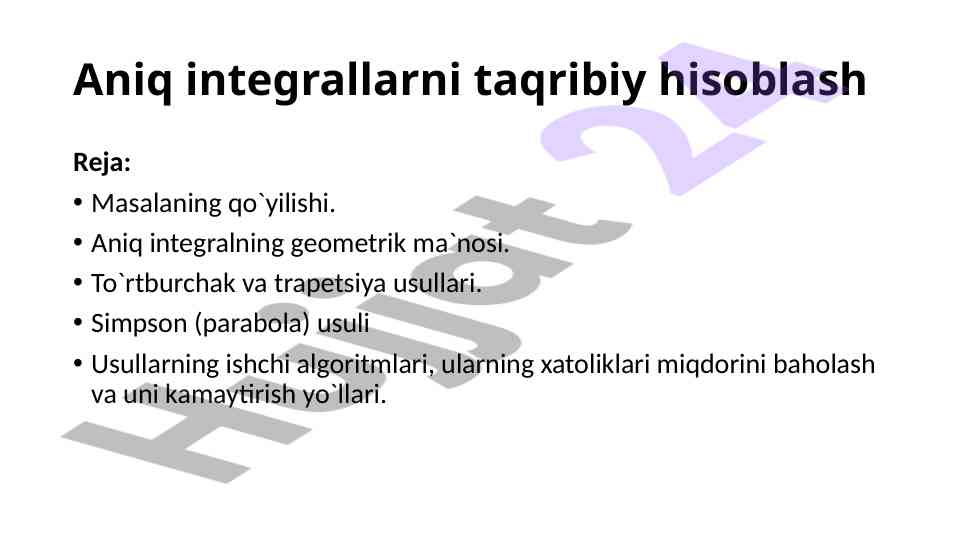 Aniq integrallarni taqribiy hisoblash

Reja:

• Masalaning qo`yilishi.
• Aniq integralning geometrik ma`nosi.
• To`rtburchak va trapetsiya usullari.
• Simpson (parabola) usuli
• Usullarning ishchi algoritmlari, ularning xatoliklari miqdorini baholash va uni kamaytirish yo`llari.

Hujjat 24